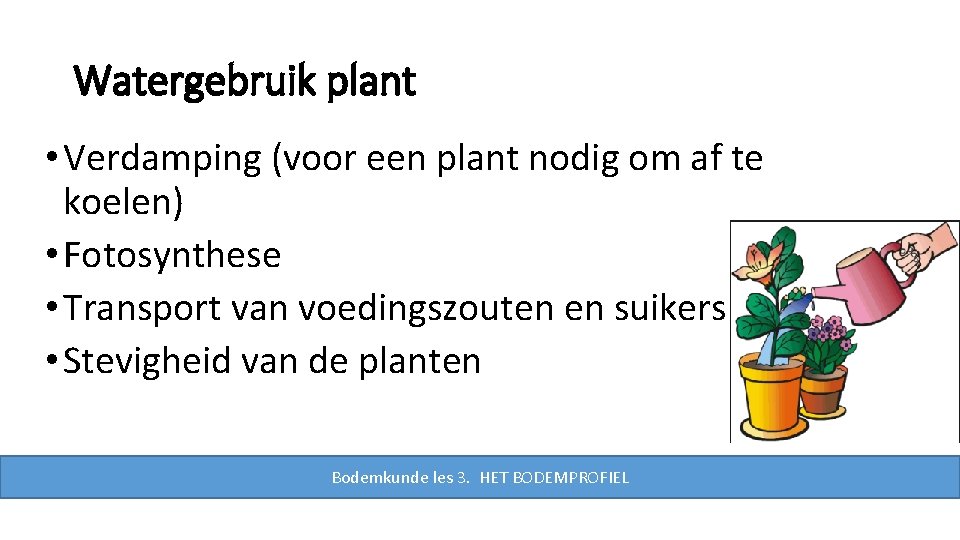 Watergebruik plant

• Verdamping (voor een plant nodig om af te koelen)
• Fotosynthese
• Transport van voedingszouten en suikers
• Stevigheid van de planten

Bodemkunde les 3. HET BODEMPROFIEL